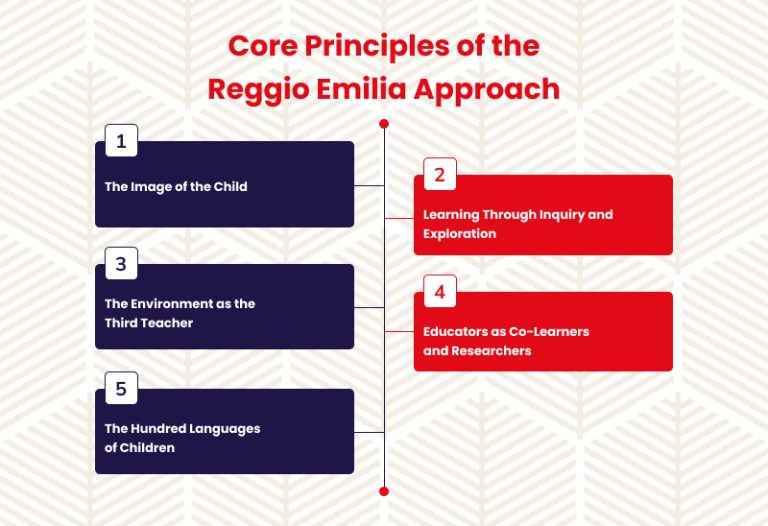 Core Principles of the Reggio Emilia Approach

1
The Image of the Child

2
Learning Through Inquiry and Exploration

3
The Environment as the Third Teacher

4
Educators as Co-Learners and Researchers

5
The Hundred Languages of Children